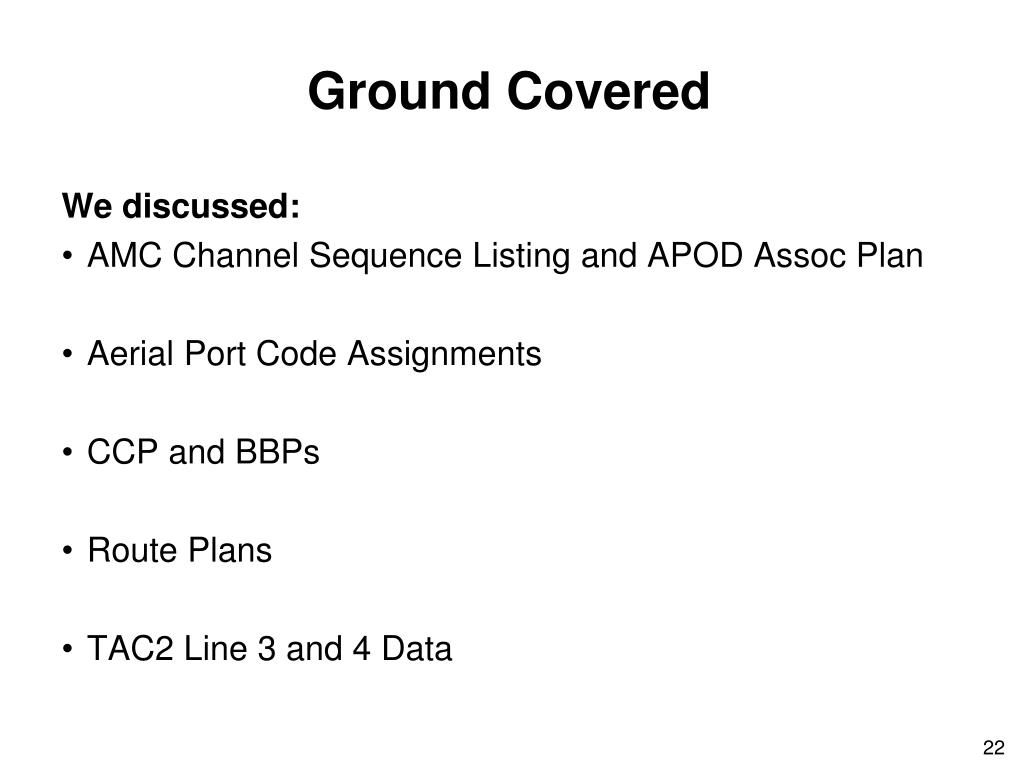 Ground Covered

We discussed:
• AMC Channel Sequence Listing and APOD Assoc Plan

• Aerial Port Code Assignments

• CCP and BBPs

• Route Plans

• TAC2 Line 3 and 4 Data

22